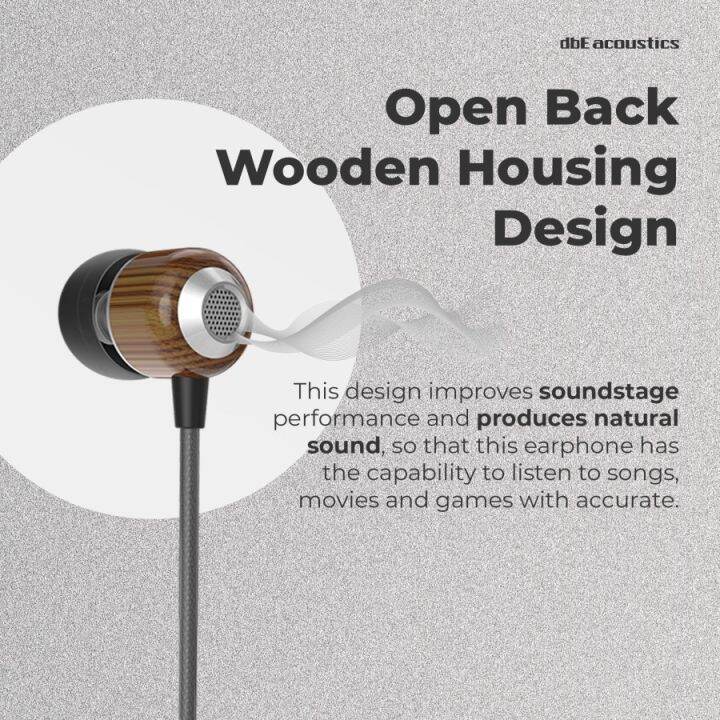 dbE acoustics

Open Back Wooden Housing Design

This design improves soundstage performance and produces natural sound, so that this earphone has the capability to listen to songs, movies and games with accurate.